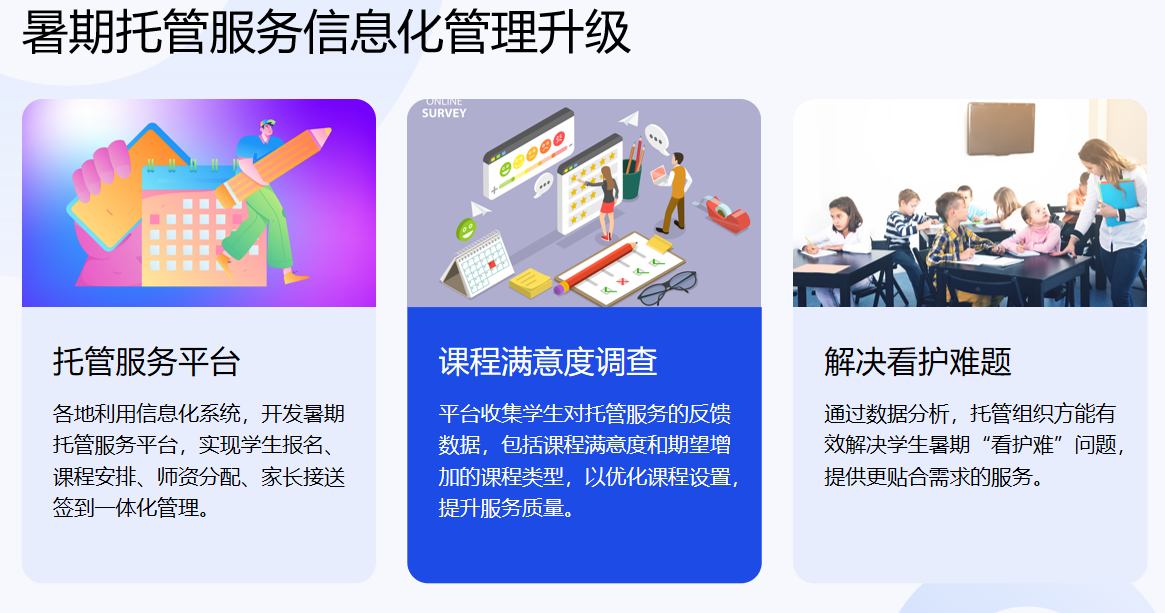 暑期托管服务信息化管理升级

ONLINE
SURVEY

托管服务平台

各地利用信息化系统，开发暑期托管服务平台，实现学生报名、课程安排、师资分配、家长接送签到一体化管理。

课程满意度调查

平台收集学生对托管服务的反馈数据，包括课程满意度和期望增加的课程类型，以优化课程设置，提升服务质量。

解决看护难题

通过数据分析，托管组织方能有效解决学生暑期“看护难”问题，提供更贴合需求的服务。